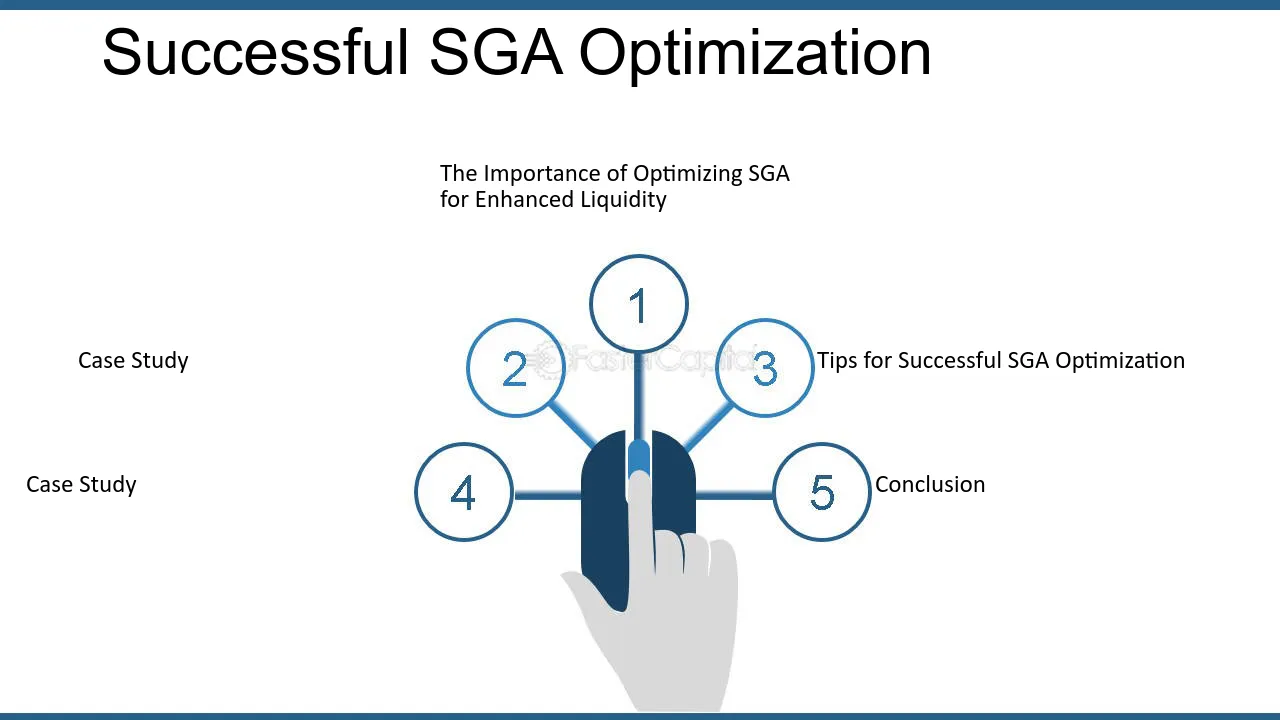 Successful SGA Optimization

The Importance of Optimizing SGA for Enhanced Liquidity

1

Case Study

2

3

Tips for Successful SGA Optimization

Case Study

4

5

Conclusion

FasterCapital